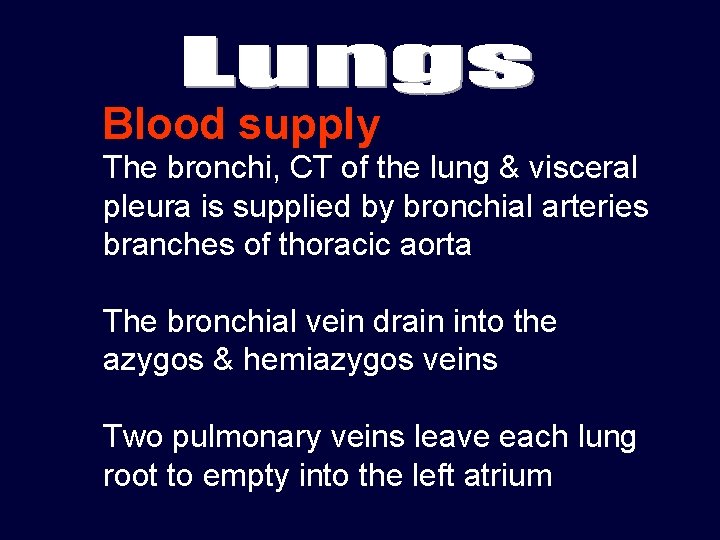 Lungs

Blood supply

The bronchi, CT of the lung & visceral pleura is supplied by bronchial arteries branches of thoracic aorta

The bronchial vein drain into the azygos & hemiazygos veins

Two pulmonary veins leave each lung root to empty into the left atrium